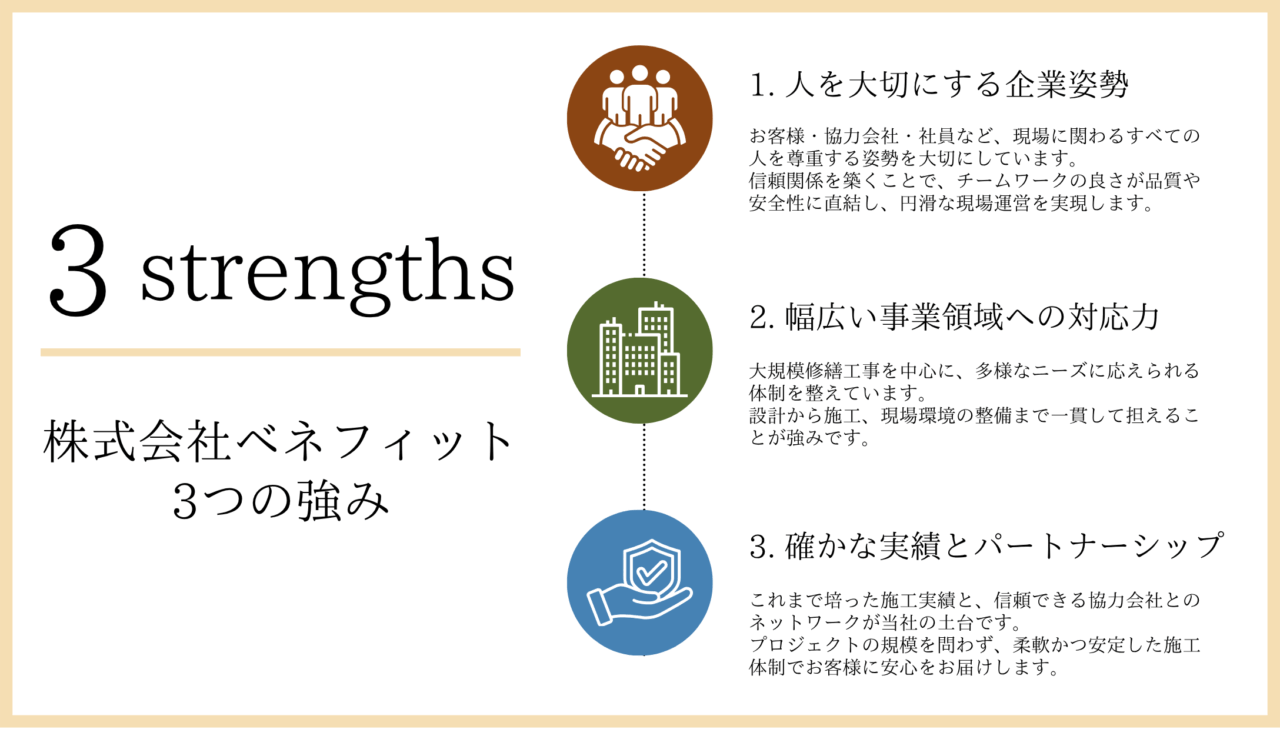 3 strengths

株式会社ベネフィット
3つの強み

1. 人を大切にする企業姿勢

お客様・協力会社・社員など、現場に関わるすべての人を尊重する姿勢を大切にしています。
信頼関係を築くことで、チームワークの良さが品質や安全性に直結し、円滑な現場運営を実現します。

2. 幅広い事業領域への対応力

大規模修繕工事を中心に、多様なニーズに応えられる体制を整えています。
設計から施工、現場環境の整備まで一貫して担えることが強みです。

3. 確かな実績とパートナーシップ

これまで培った施工実績と、信頼できる協力会社とのネットワークが当社の土台です。
プロジェクトの規模を問わず、柔軟かつ安定した施工体制でお客様に安心をお届けします。